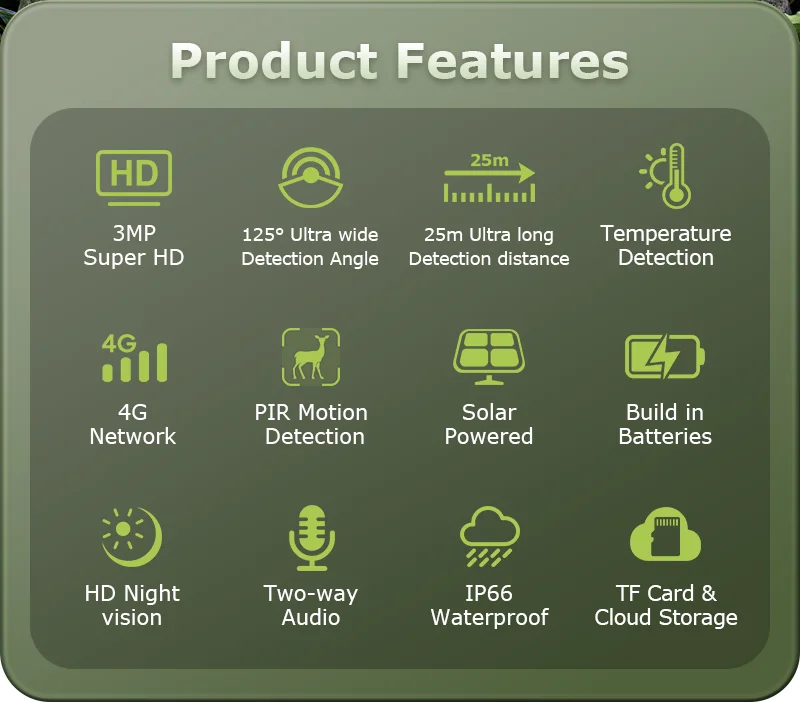 Product Features

HD

3MP
Super HD

125° Ultra wide
Detection Angle

25m

25m Ultra long
Detection distance

Temperature
Detection

4G

4G
Network

PIR Motion
Detection

Solar
Powered

Build in
Batteries

HD Night
vision

Two-way
Audio

IP66
Waterproof

TF Card &
Cloud Storage